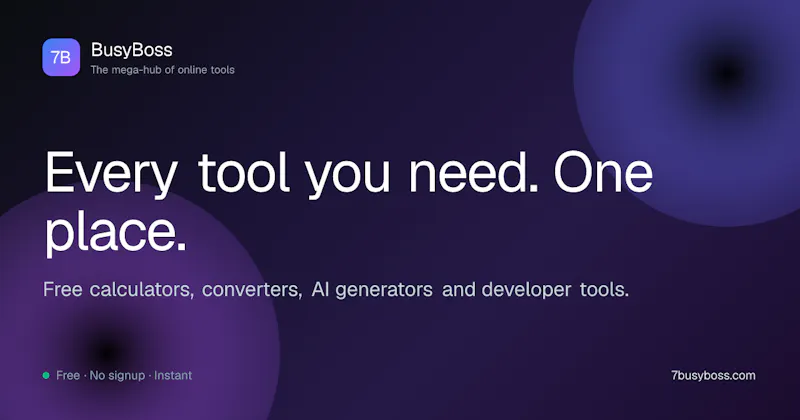 7B BusyBoss
The mega-hub of online tools

Every tool you need. One place.

Free calculators, converters, AI generators and developer tools.

Free · No signup · Instant

7busyboss.com